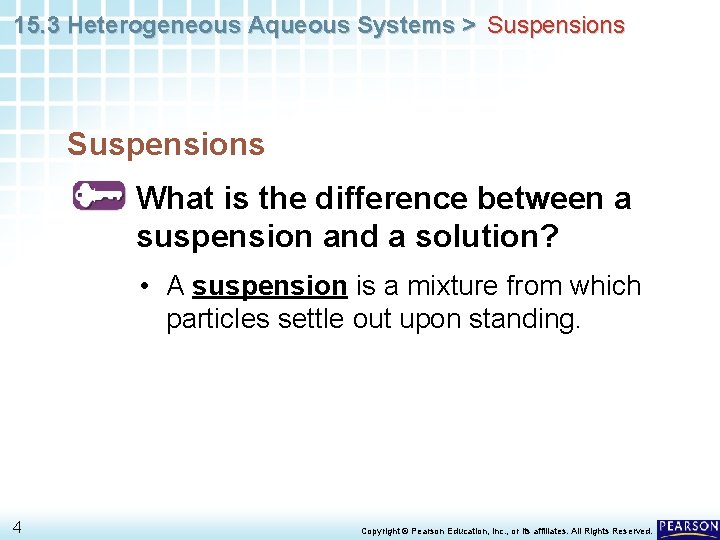 15.3 Heterogeneous Aqueous Systems > Suspensions

Suspensions

What is the difference between a suspension and a solution?

• A suspension is a mixture from which particles settle out upon standing.

4

Copyright © Pearson Education, Inc., or its affiliates. All Rights Reserved.

PEARSON